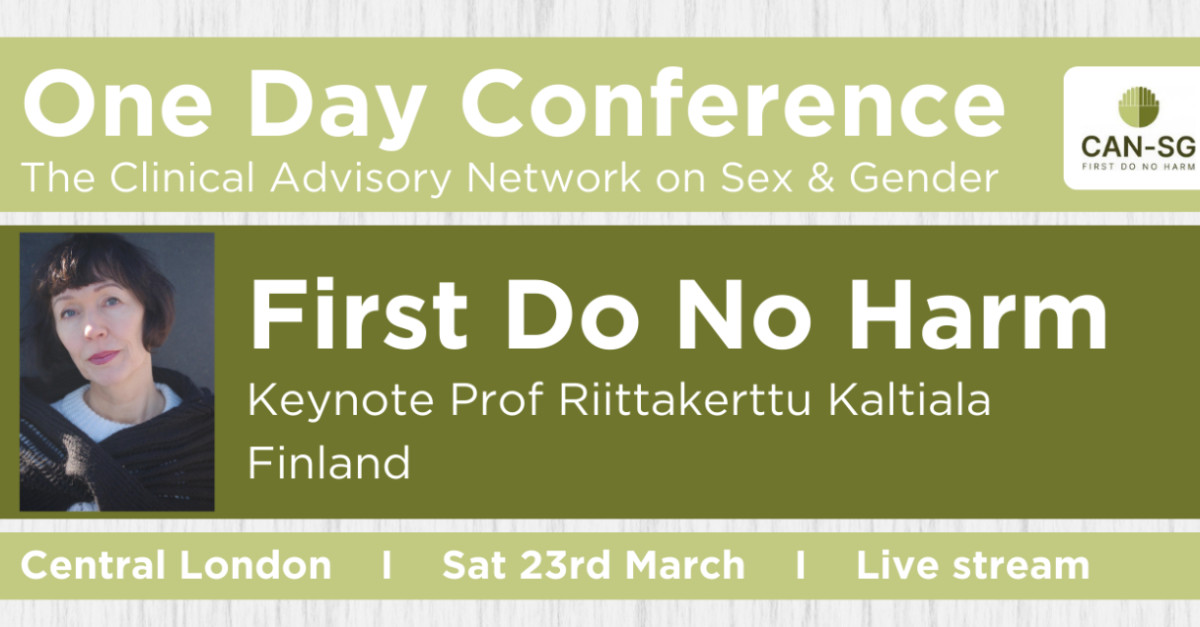 One Day Conference
The Clinical Advisory Network on Sex & Gender

CAN-SG
FIRST DO NO HARM

First Do No Harm
Keynote Prof Riittakerttu Kaltiala
Finland

Central London I Sat 23rd March I Live stream